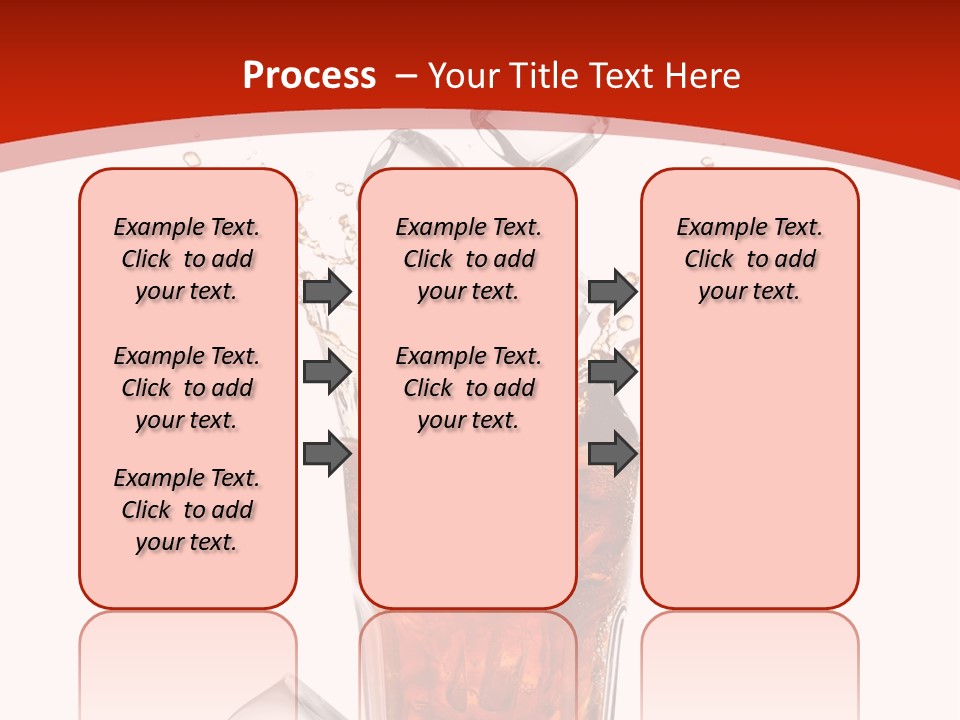 Process – Your Title Text Here

Example Text. Click to add your text.

Example Text. Click to add your text.

Example Text. Click to add your text.

Example Text. Click to add your text.

Example Text. Click to add your text.

Example Text. Click to add your text.